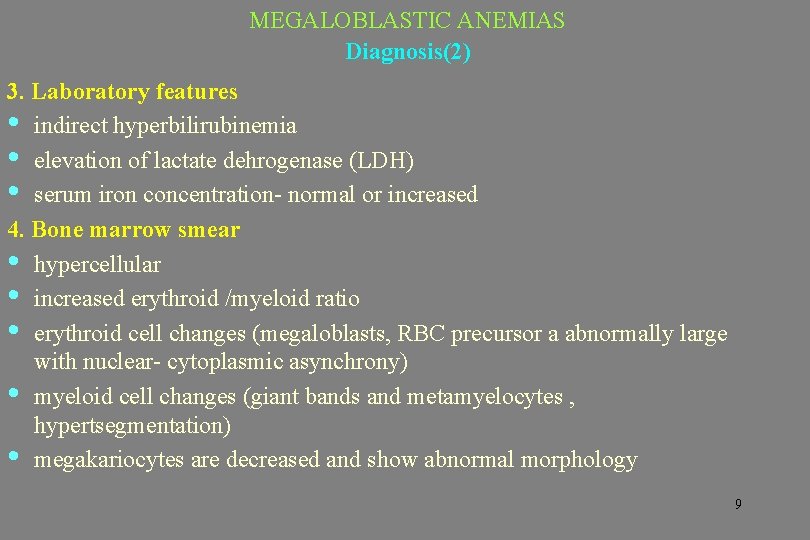 MEGALOBLASTIC ANEMIAS
Diagnosis(2)

3. Laboratory features
• indirect hyperbilirubinemia
• elevation of lactate dehrogenase (LDH)
• serum iron concentration- normal or increased

4. Bone marrow smear
• hypercellular
• increased erythroid /myeloid ratio
• erythroid cell changes (megaloblasts, RBC precursor a abnormally large with nuclear- cytoplasmic asynchrony)
• myeloid cell changes (giant bands and metamyelocytes , hypertsegmentation)
• megakariocytes are decreased and show abnormal morphology

9